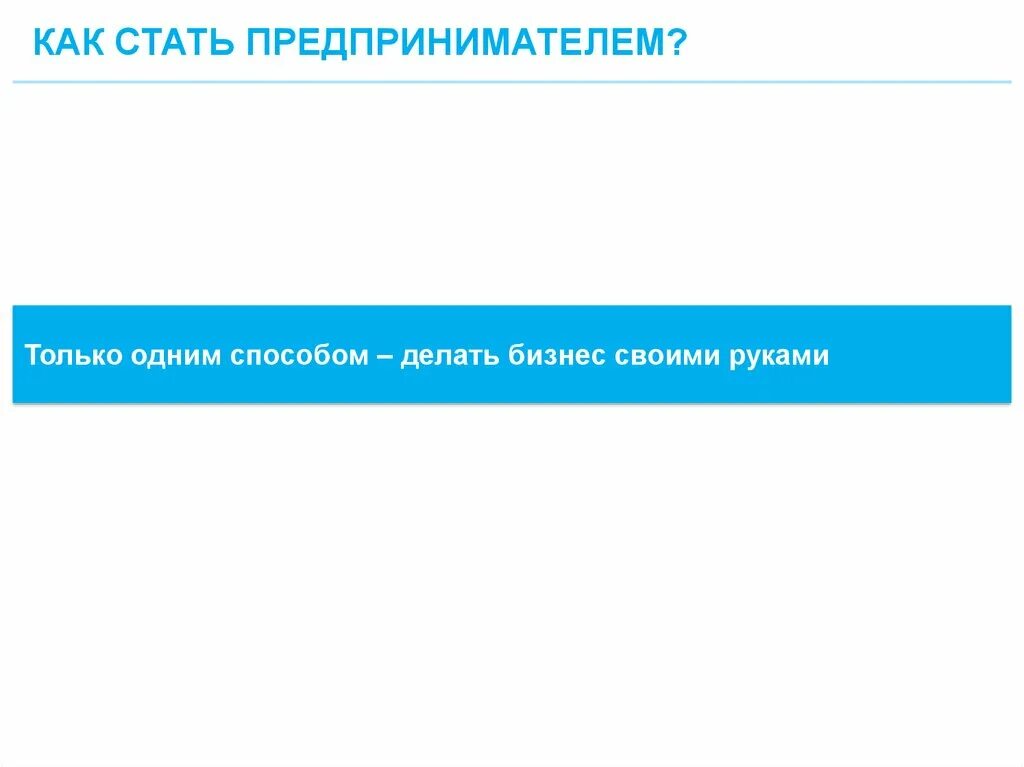 КАК СТАТЬ ПРЕДПРИНИМАТЕЛЕМ?

Только одним способом – делать бизнес своими руками